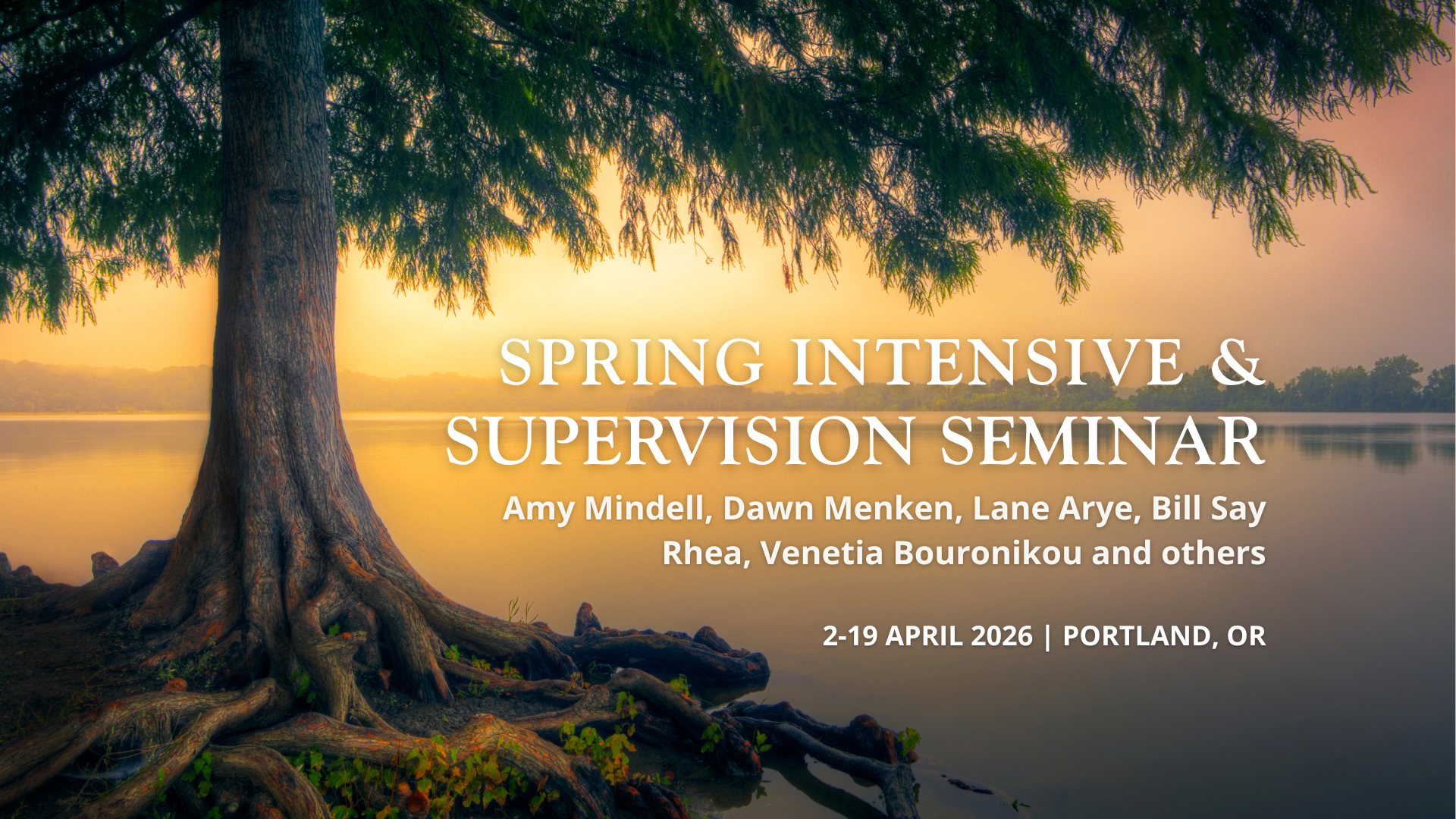 SPRING INTENSIVE &
SUPERVISION SEMINAR

Amy Mindell, Dawn Menken, Lane Arye, Bill Say
Rhea, Venetia Bouronikou and others

2-19 APRIL 2026 | PORTLAND, OR